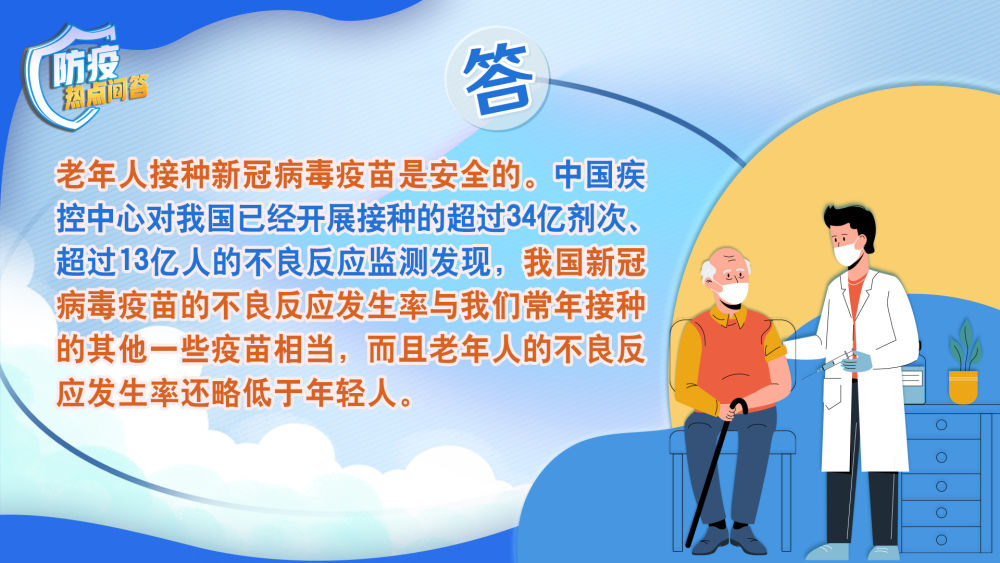 防疫
热点问答

答

老年人接种新冠病毒疫苗是安全的。中国疾控中心对我国已经开展接种的超过34亿剂次、超过13亿人的不良反应监测发现，我国新冠病毒疫苗的不良反应发生率与我们常年接种的其他一些疫苗相当，而且老年人的不良反应发生率还略低于年轻人。